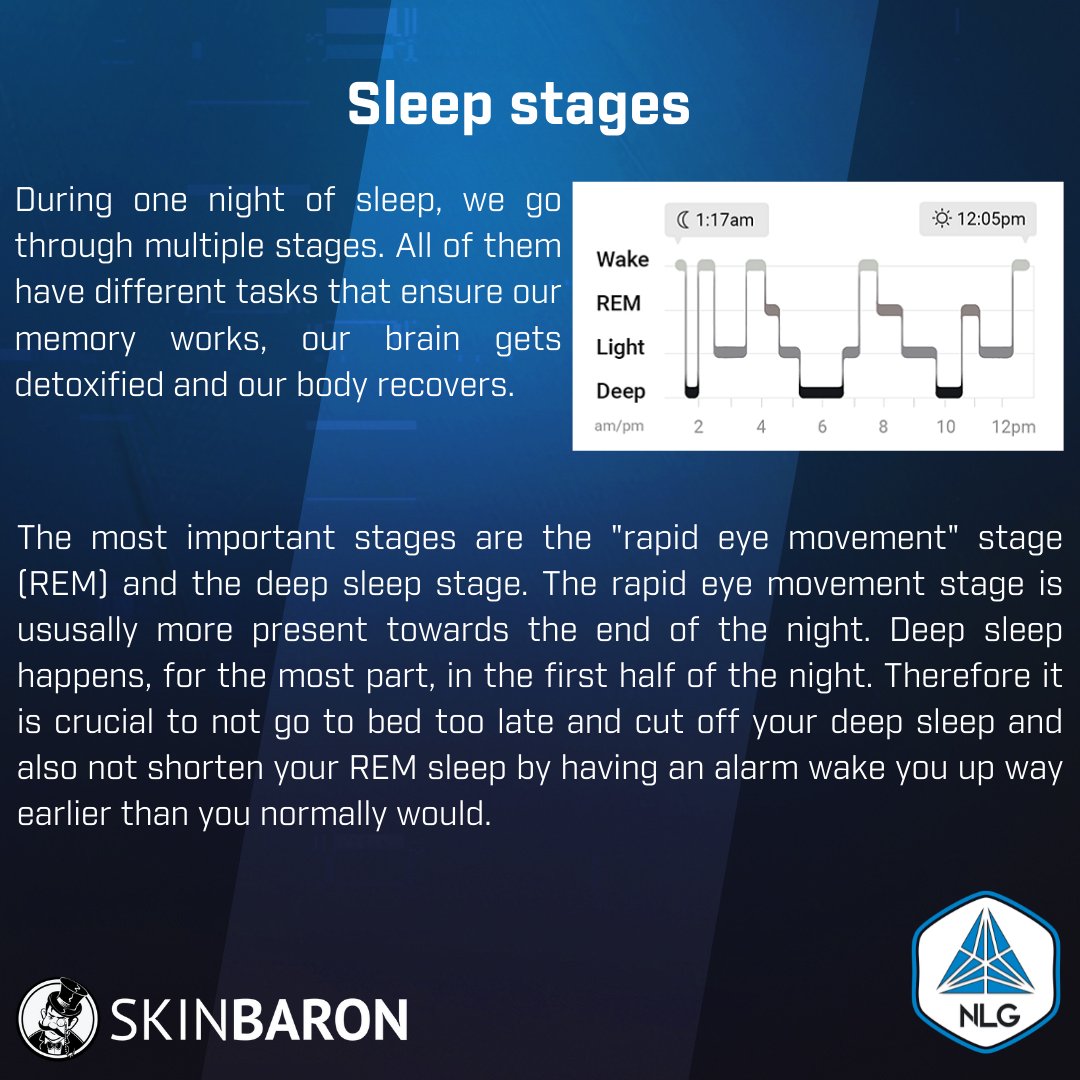 Sleep stages

During one night of sleep, we go through multiple stages. All of them have different tasks that ensure our memory works, our brain gets detoxified and our body recovers.

1:17am

12:05pm

Wake
REM
Light
Deep

am/pm 2 4 6 8 10 12pm

The most important stages are the "rapid eye movement" stage (REM) and the deep sleep stage. The rapid eye movement stage is ususally more present towards the end of the night. Deep sleep happens, for the most part, in the first half of the night. Therefore it is crucial to not go to bed too late and cut off your deep sleep and also not shorten your REM sleep by having an alarm wake you up way earlier than you normally would.

SKINBARON

NLG